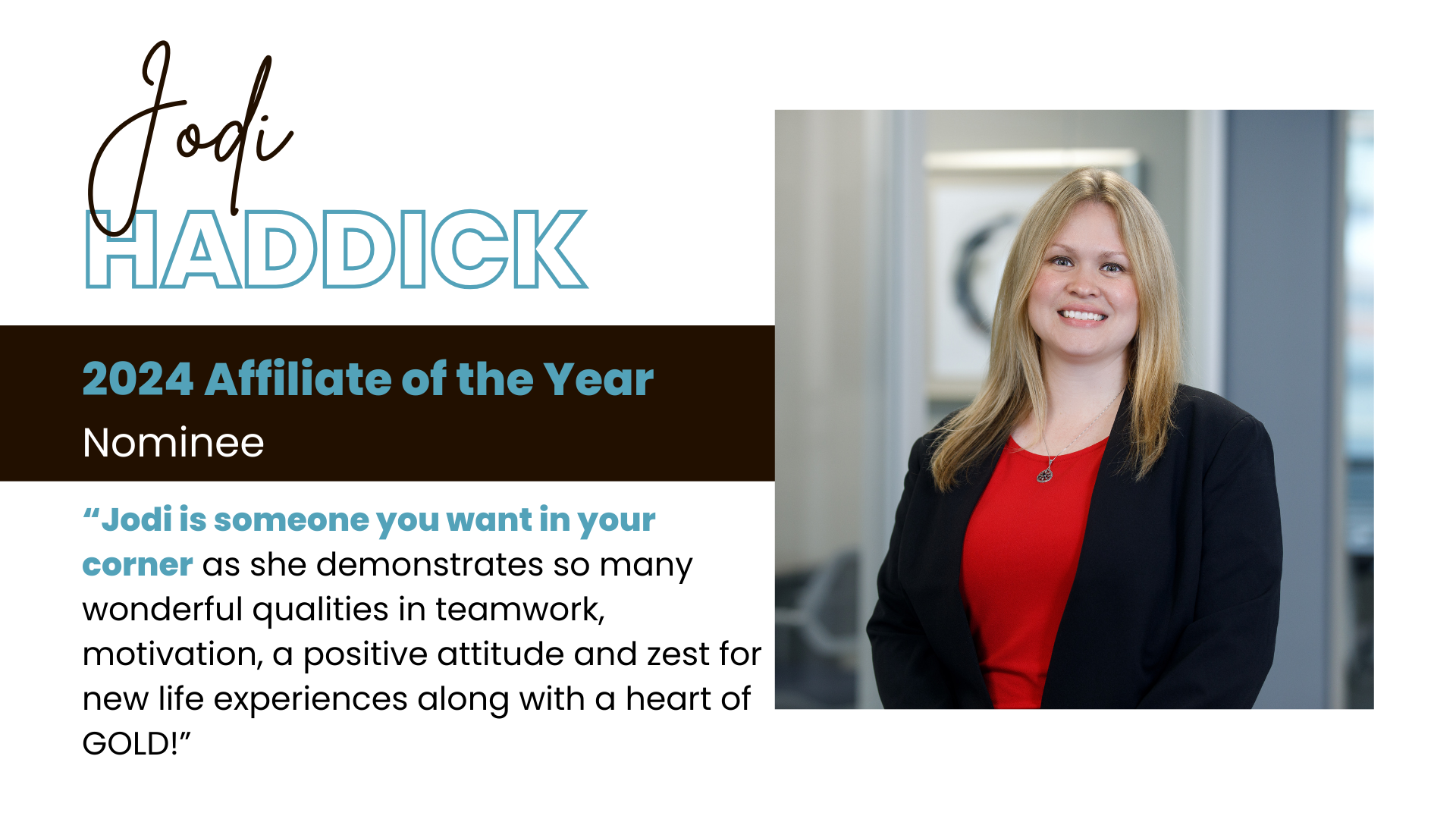 Jodi
HADDICK

2024 Affiliate of the Year
Nominee

“Jodi is someone you want in your corner as she demonstrates so many wonderful qualities in teamwork, motivation, a positive attitude and zest for new life experiences along with a heart of GOLD!”